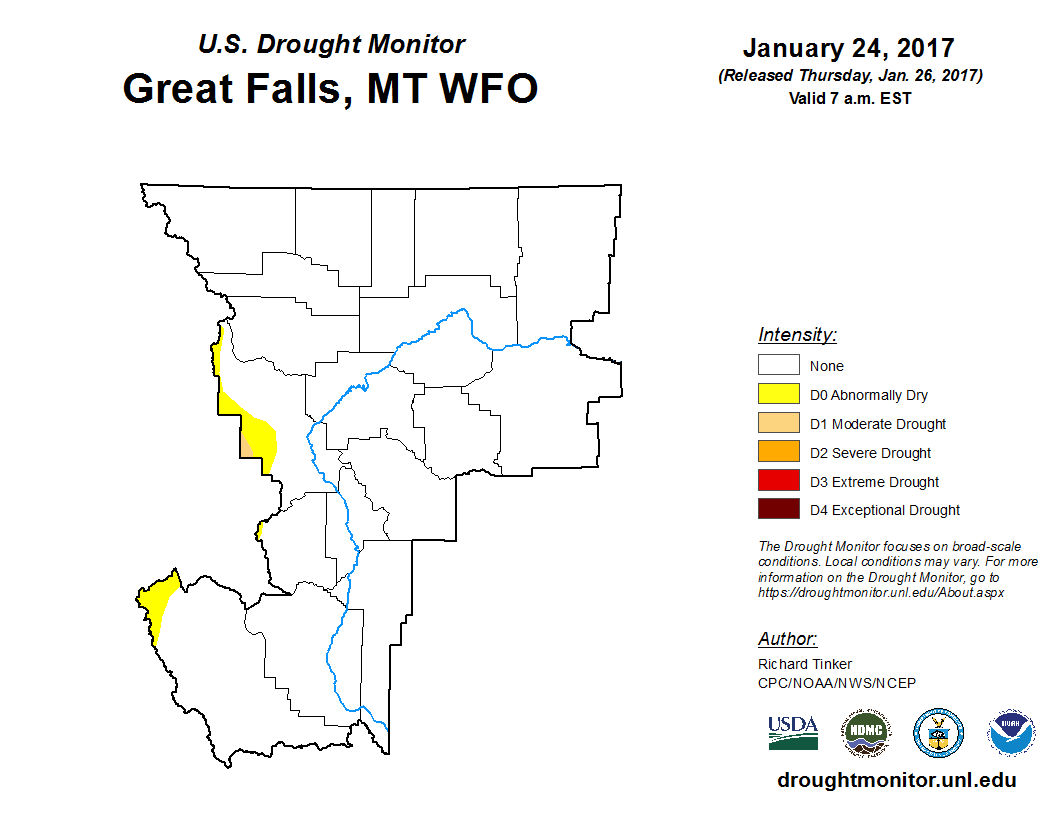 U.S. Drought Monitor
Great Falls, MT WFO

January 24, 2017
(Released Thursday, Jan. 26, 2017)
Valid 7 a.m. EST

Intensity:
None
D0 Abnormally Dry
D1 Moderate Drought
D2 Severe Drought
D3 Extreme Drought
D4 Exceptional Drought

The Drought Monitor focuses on broad-scale conditions. Local conditions may vary. For more information on the Drought Monitor, go to https://droughtmonitor.unl.edu/About.aspx

Author:
Richard Tinker
CPC/NOAA/NWS/NCEP

USDA
NDMC
NOAA

droughtmonitor.unl.edu